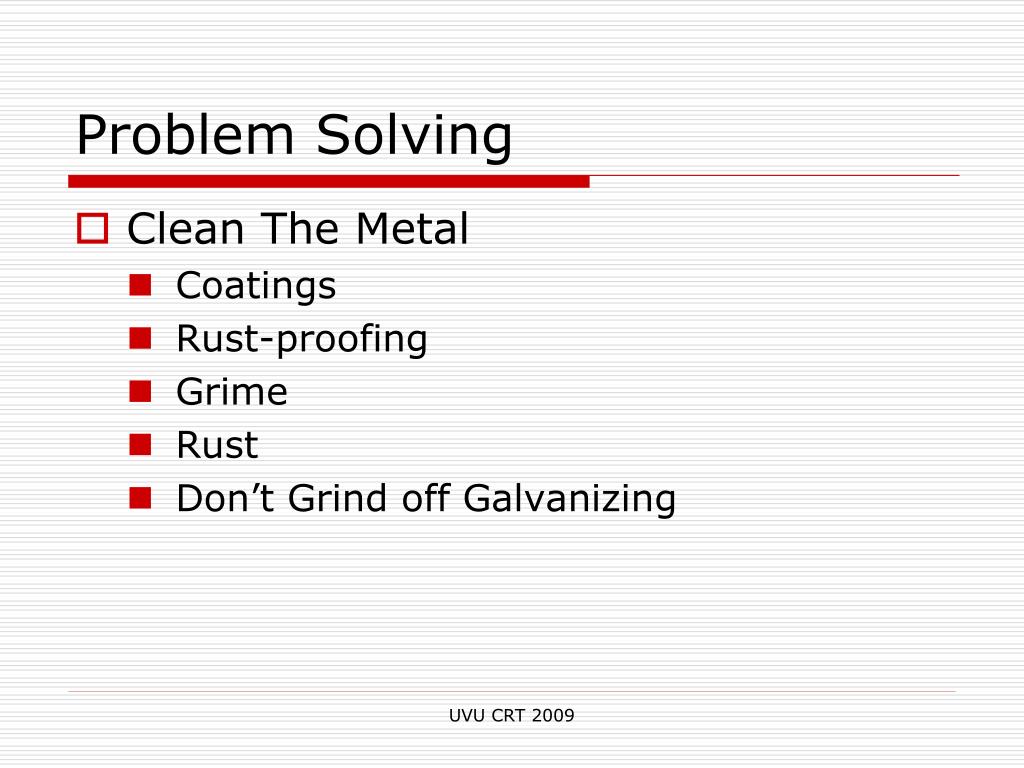 Problem Solving

Clean The Metal

Coatings

Rust-proofing

Grime

Rust

Don’t Grind off Galvanizing

UVU CRT 2009